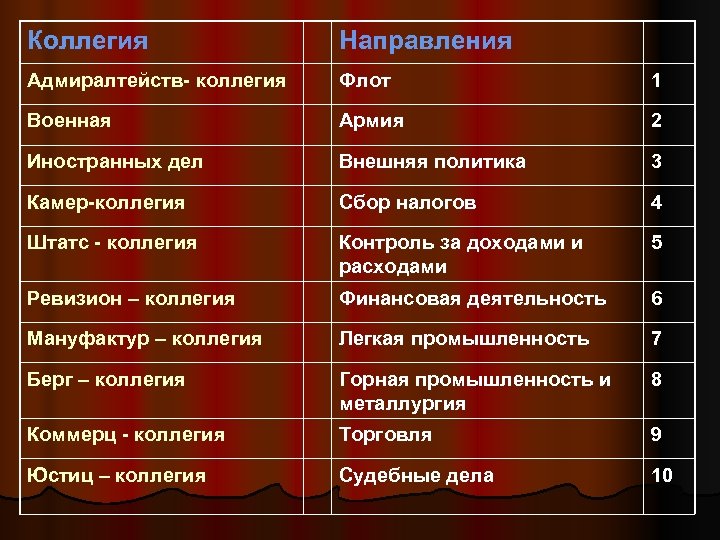 | Коллегия | Направления | |
|---|---|---|
| Адмиралтейств- коллегия | Флот | 1 |
| Военная | Армия | 2 |
| Иностранных дел | Внешняя политика | 3 |
| Камер-коллегия | Сбор налогов | 4 |
| Штатс - коллегия | Контроль за доходами и расходами | 5 |
| Ревизион – коллегия | Финансовая деятельность | 6 |
| Мануфактур – коллегия | Легкая промышленность | 7 |
| Берг – коллегия | Горная промышленность и металлургия | 8 |
| Коммерц - коллегия | Торговля | 9 |
| Юстиц – коллегия | Судебные дела | 10 |